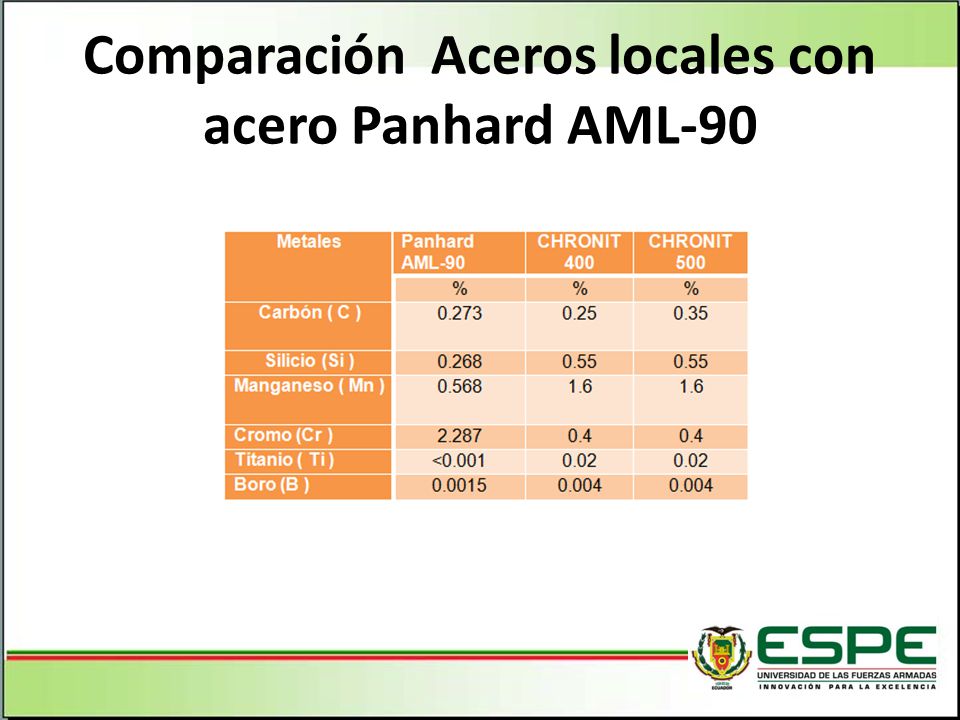 Comparación  Aceros locales con acero Panhard AML-90

| Metales | Panhard AML-90 | CHRONIT 400 | CHRONIT 500 |
|---|---|---|---|
| | % | % | % |
| Carbón ( C ) | 0.273 | 0.25 | 0.35 |
| Silicio (Si ) | 0.268 | 0.55 | 0.55 |
| Manganeso ( Mn ) | 0.568 | 1.6 | 1.6 |
| Cromo (Cr ) | 2.287 | 0.4 | 0.4 |
| Titanio ( Ti ) | <0.001 | 0.02 | 0.02 |
| Boro (B ) | 0.0015 | 0.004 | 0.004 |

ECUADOR
ESPE
UNIVERSIDAD DE LAS FUERZAS ARMADAS
INNOVACIÓN PARA LA EXCELENCIA